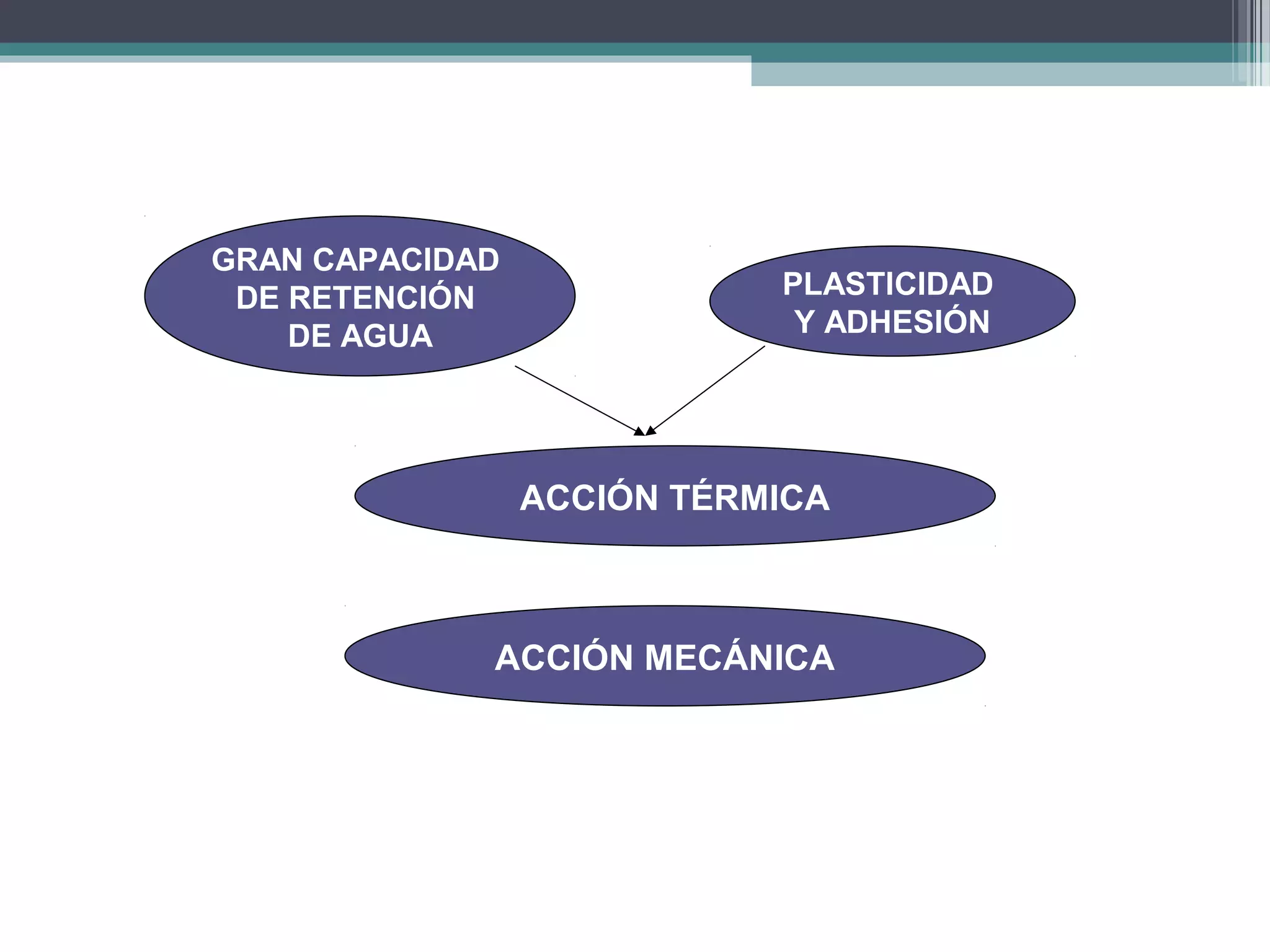 GRAN CAPACIDAD DE RETENCIÓN DE AGUA

PLASTICIDAD Y ADHESIÓN

ACCIÓN TÉRMICA

ACCIÓN MECÁNICA